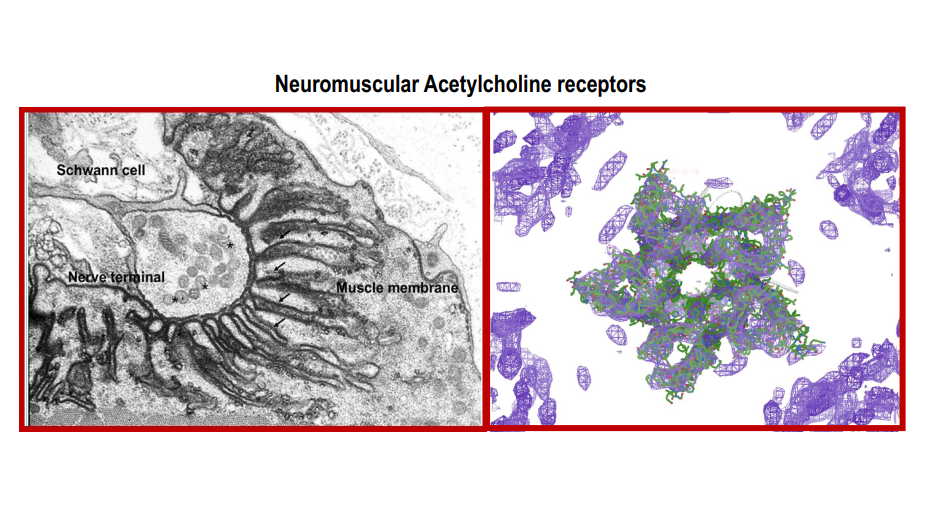 Neuromuscular Acetylcholine receptors

Schwann cell

Nerve terminal

Muscle membrane